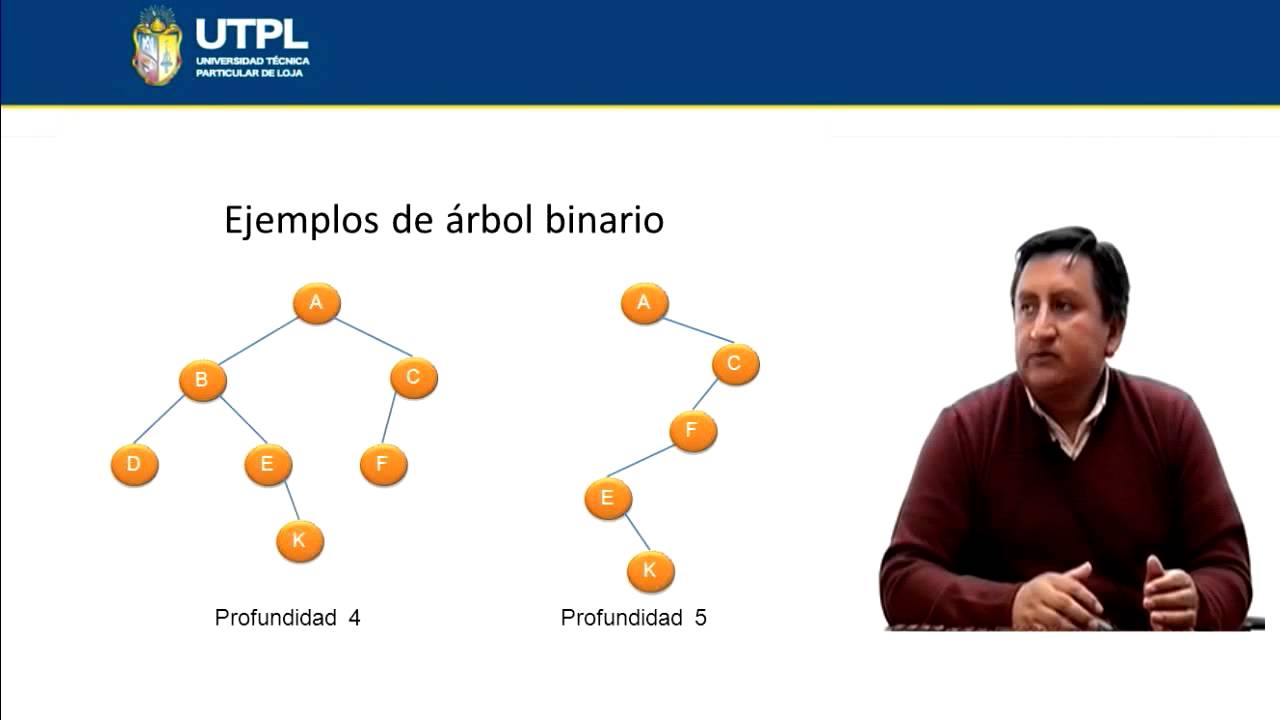 UTPL
UNIVERSIDAD TÉCNICA PARTICULAR DE LOJA

Ejemplos de árbol binario

A
B
C
D
E
F
K

Profundidad 4

A
C
F
E
K

Profundidad 5